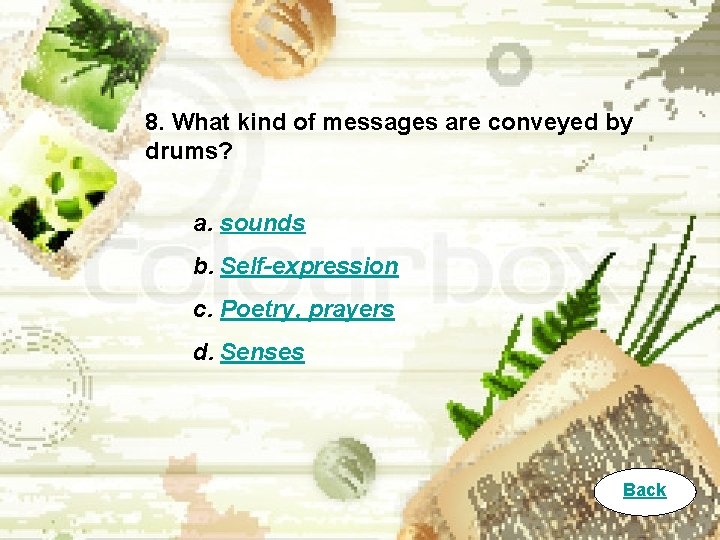 8. What kind of messages are conveyed by drums?

a. sounds

b. Self-expression

c. Poetry, prayers

d. Senses

colourbox

Back